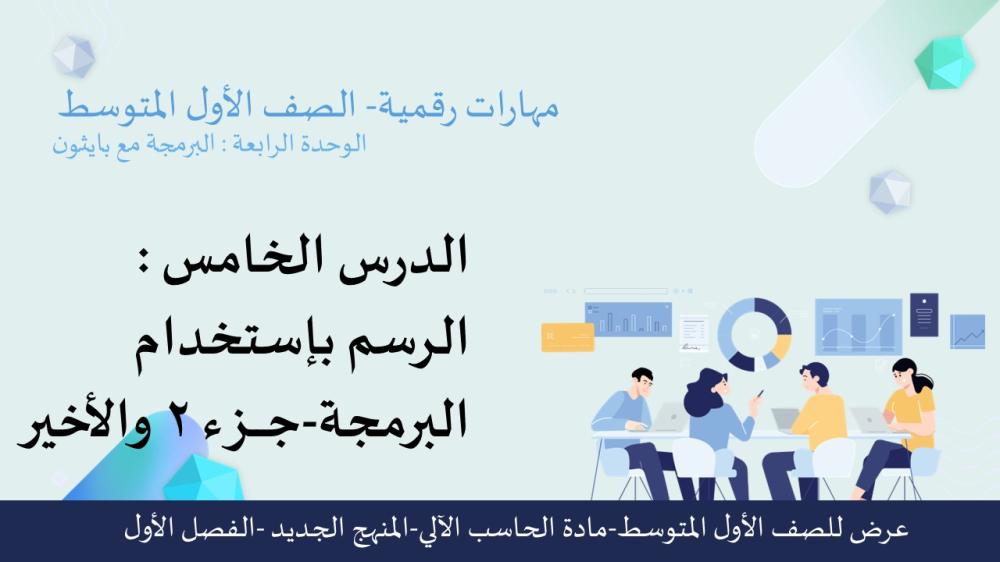 مهارات رقمية- الصف الأول المتوسط
الوحدة الرابعة : البرمجة مع بايثون

الدرس الخامس :
الرسم بإستخدام
البرمجة-جزء ٢ والأخير

عرض للصف الأول المتوسط-مادة الحاسب الآلي-المنهج الجديد -الفصل الأول